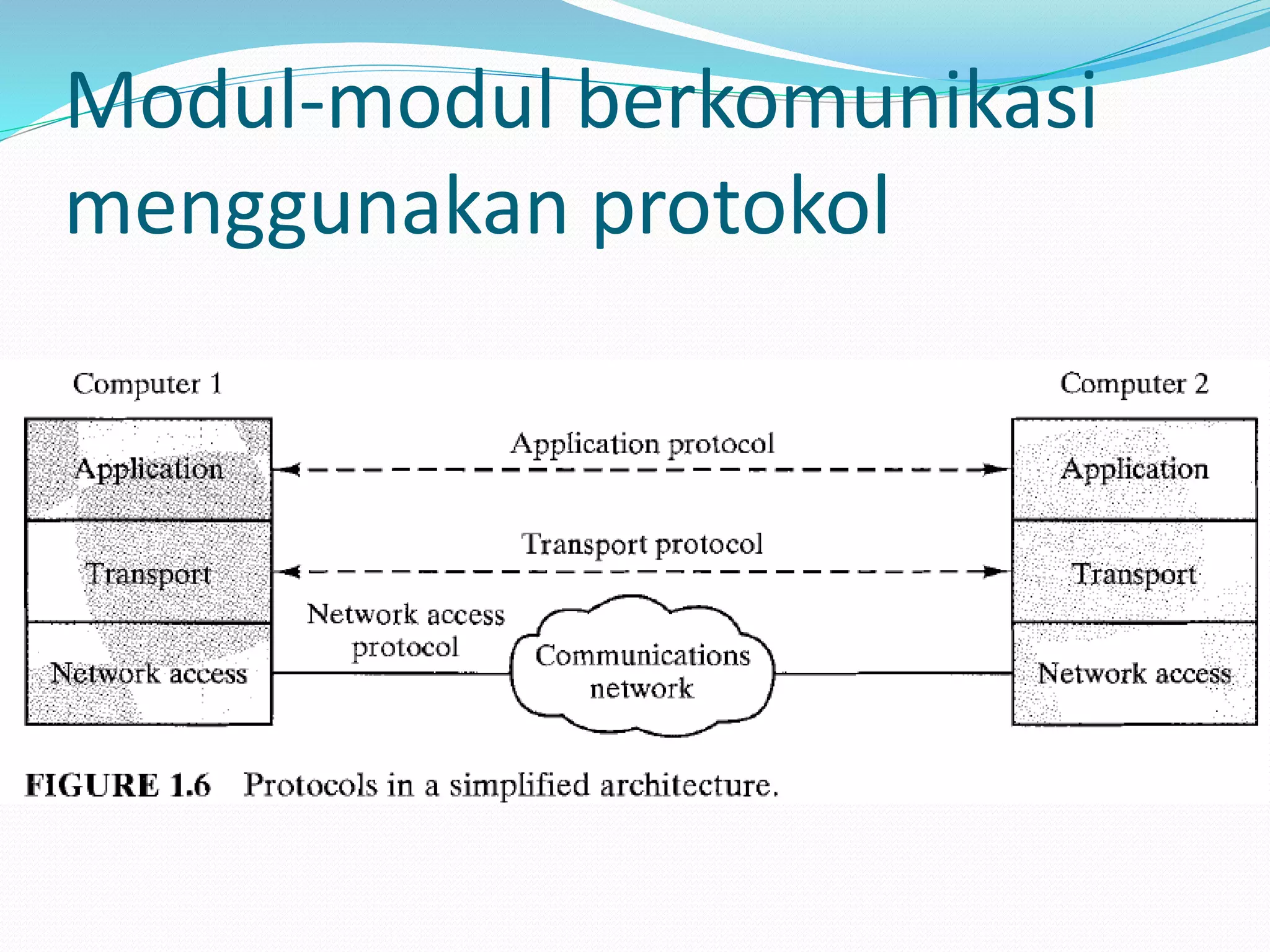 Modul-modul berkomunikasi menggunakan protokol

Computer 1

Application

Transport

Network access

Application protocol

Transport protocol

Network access protocol

Communications network

Computer 2

Application

Transport

Network access

FIGURE 1.6 Protocols in a simplified architecture.